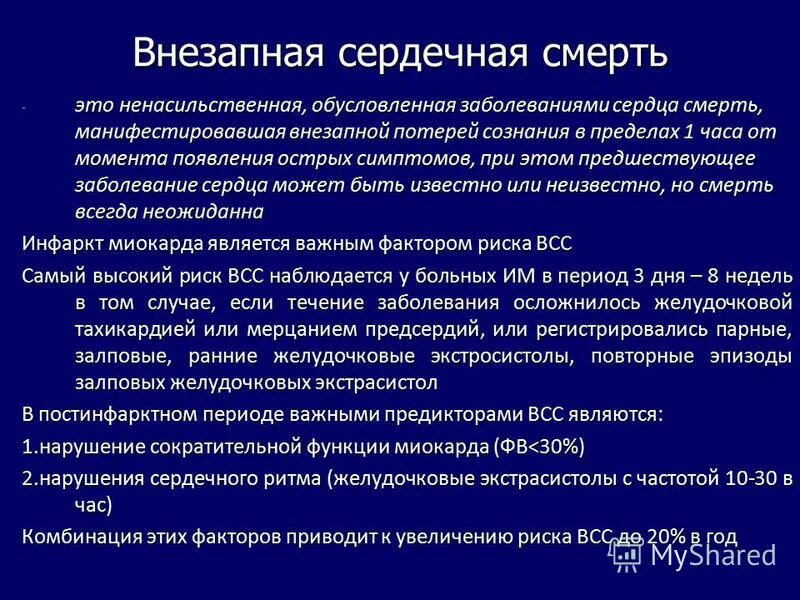 Внезапная сердечная смерть

- это ненасильственная, обусловленная заболеваниями сердца смерть, манифестировавшая внезапной потерей сознания в пределах 1 часа от момента появления острых симптомов, при этом предшествующее заболевание сердца может быть известно или неизвестно, но смерть всегда неожиданна

Инфаркт миокарда является важным фактором риска ВСС

Самый высокий риск ВСС наблюдается у больных ИМ в период 3 дня – 8 недель в том случае, если течение заболевания осложнилось желудочковой тахикардией или мерцанием предсердий, или регистрировались парные, залповые, ранние желудочковые экстросистолы, повторные эпизоды залповых желудочковых экстрасистол

В постинфарктном периоде важными предикторами ВСС являются:

1.нарушение сократительной функции миокарда (ФВ<30%)

2.нарушения сердечного ритма (желудочковые экстрасистолы с частотой 10-30 в час)

Комбинация этих факторов приводит к увеличению риска ВСС до 20% в год

MyShared